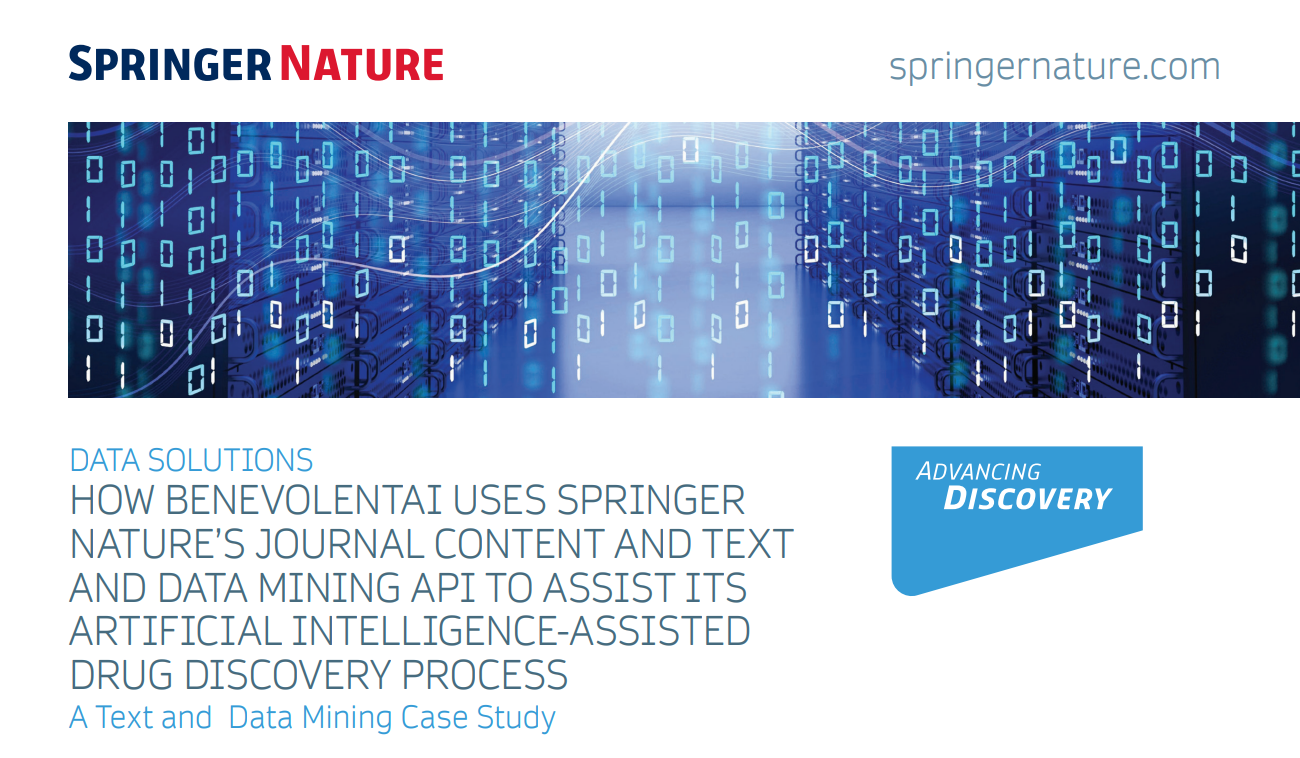 SPRINGER NATURE

springernature.com

DATA SOLUTIONS
HOW BENEVOLENTAI USES SPRINGER NATURE'S JOURNAL CONTENT AND TEXT AND DATA MINING API TO ASSIST ITS ARTIFICIAL INTELLIGENCE-ASSISTED DRUG DISCOVERY PROCESS
A Text and Data Mining Case Study

ADVANCING
DISCOVERY